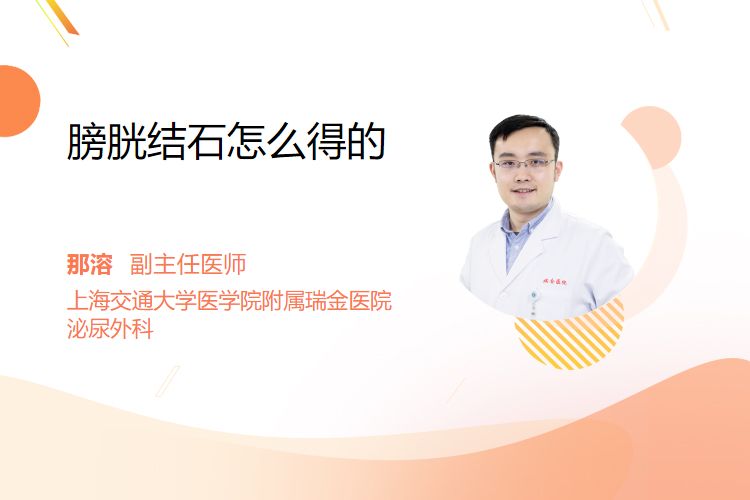 膀胱结石怎么得的

那溶 副主任医师
上海交通大学医学院附属瑞金医院
泌尿外科

瑞金医院